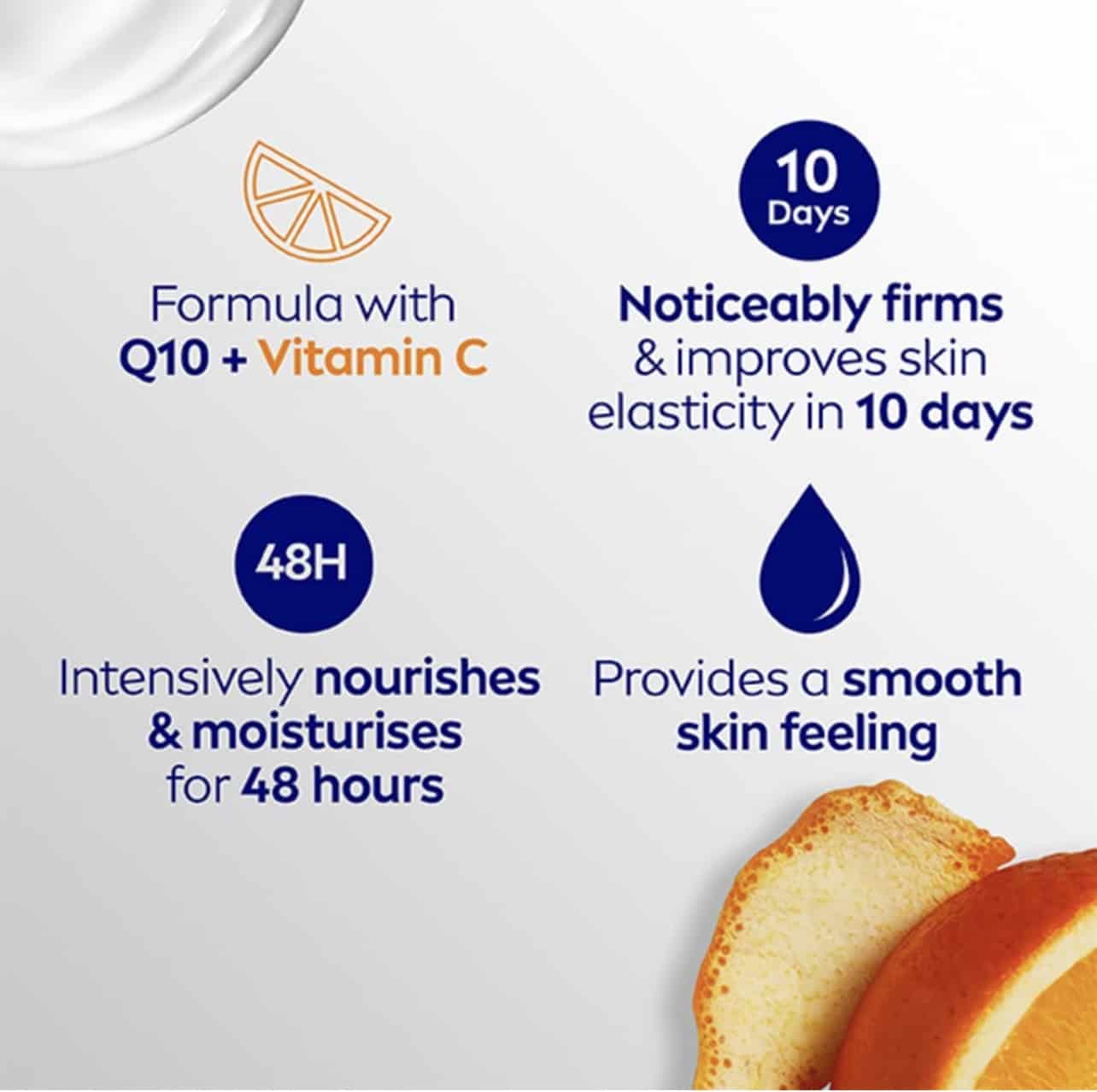 Formula with Q10 + Vitamin C

10 Days

Noticeably firms & improves skin elasticity in 10 days

48H

Intensively nourishes & moisturises for 48 hours

Provides a smooth skin feeling